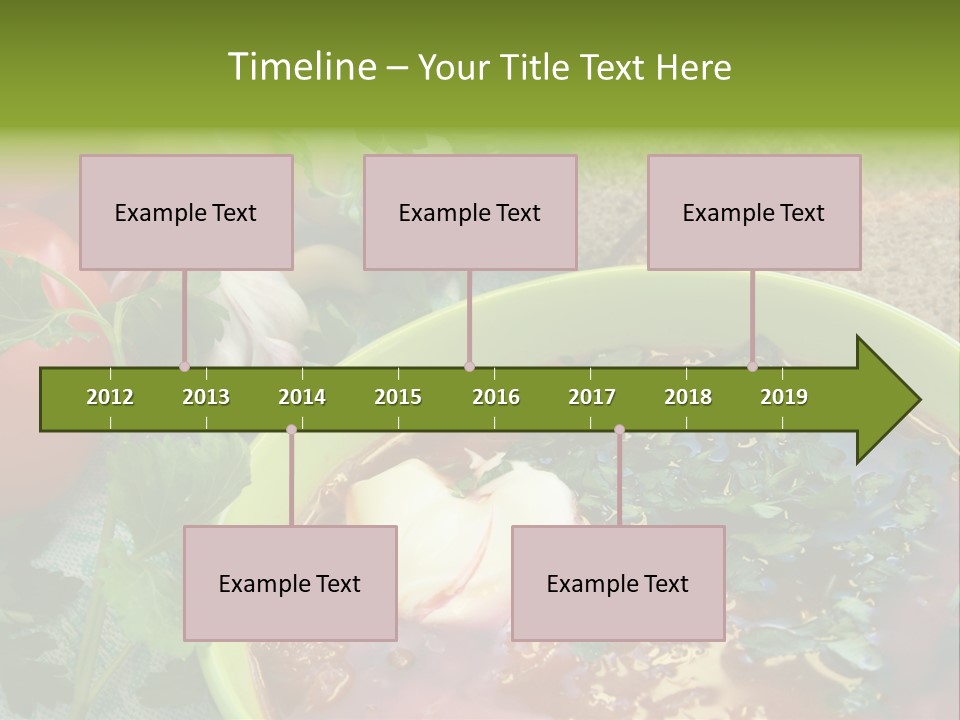 Timeline – Your Title Text Here

Example Text

Example Text

Example Text

2012 2013 2014 2015 2016 2017 2018 2019

Example Text

Example Text